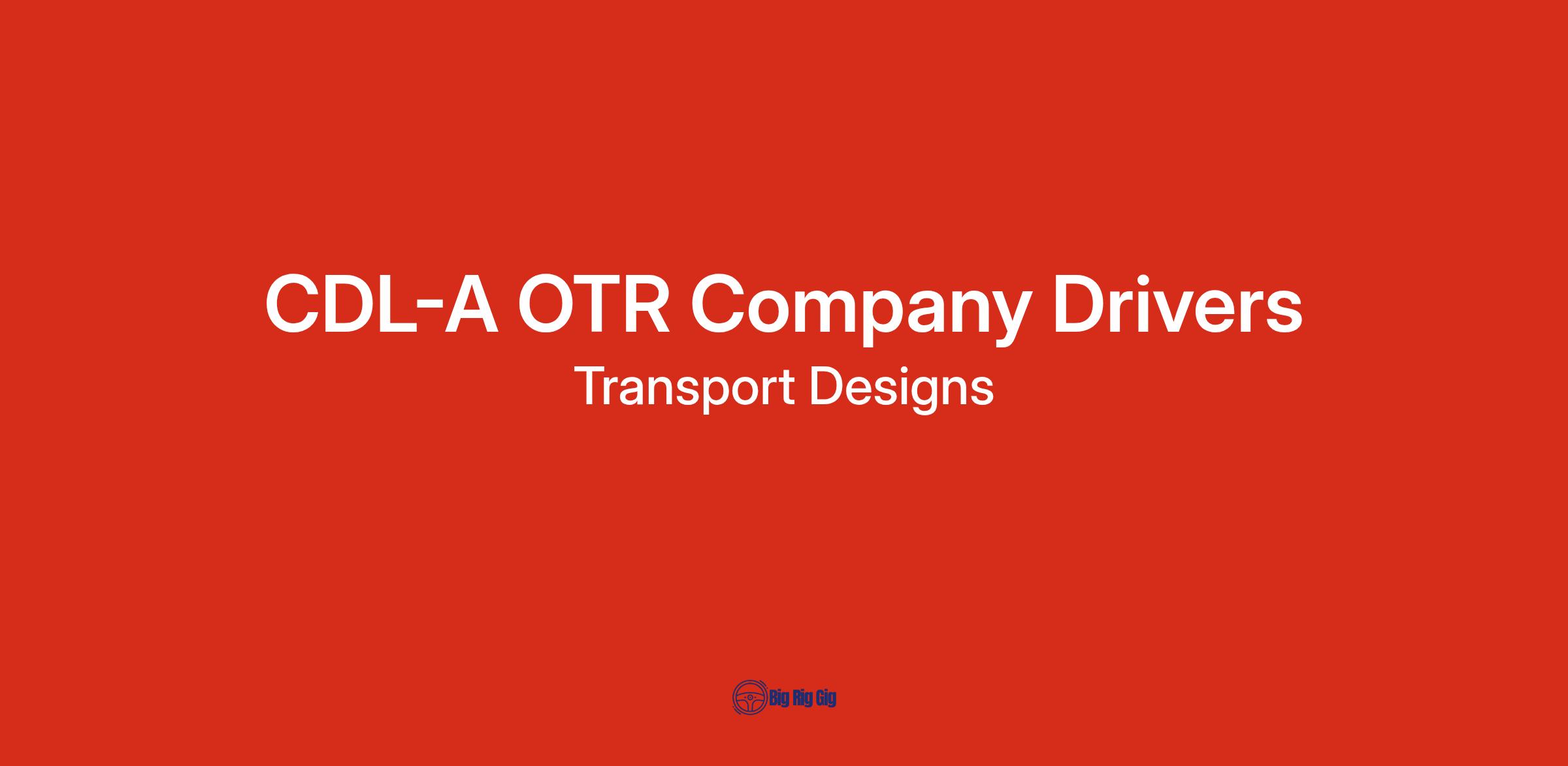 CDL-A OTR Company Drivers
Transport Designs

Big Rig Gig